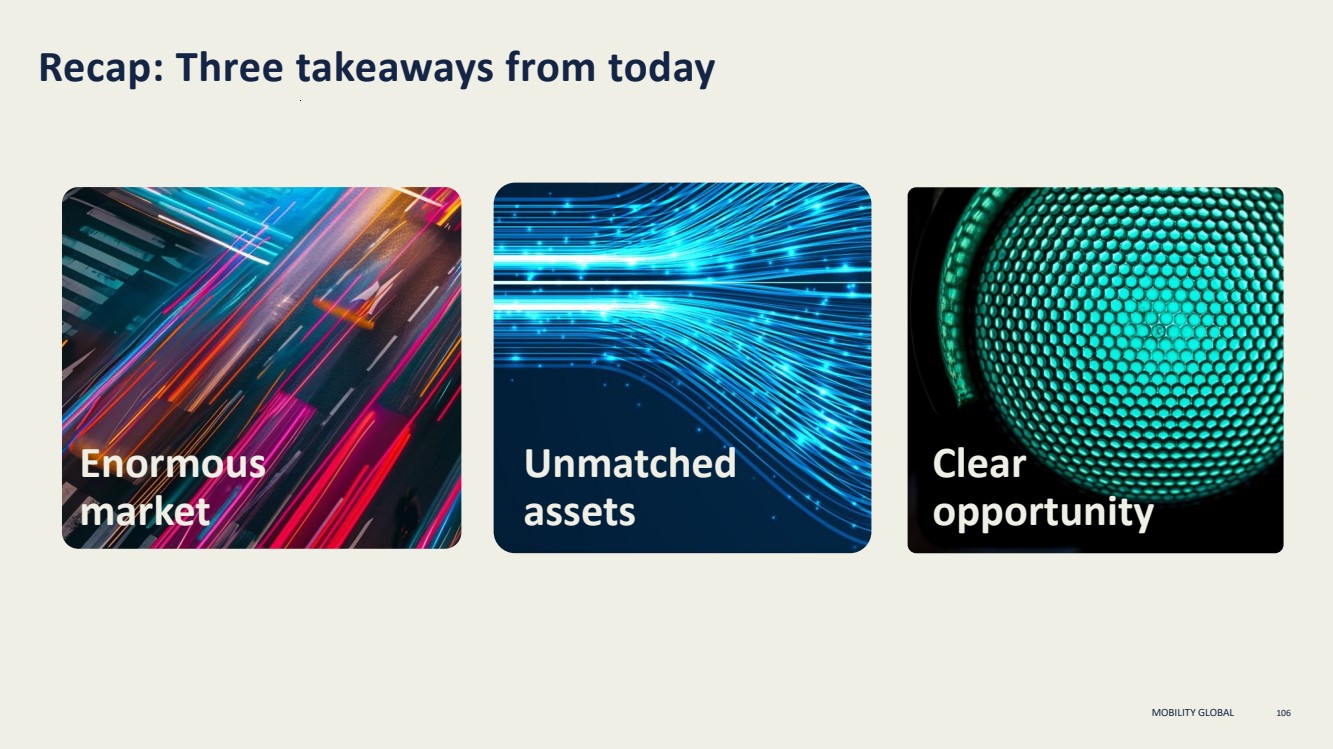 Recap: Three takeaways from today

Enormous market

Unmatched assets

Clear opportunity

MOBILITY GLOBAL 106